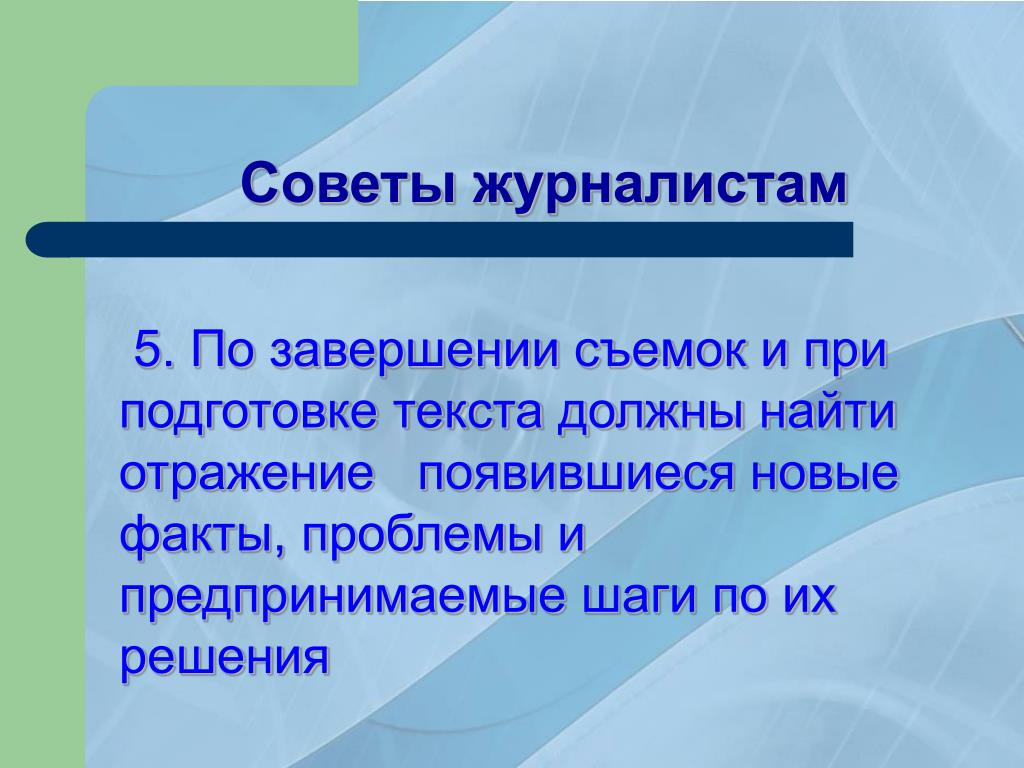 Советы журналистам

5. По завершении съемок и при подготовке текста должны найти отражение появившиеся новые факты, проблемы и предпринимаемые шаги по их решения